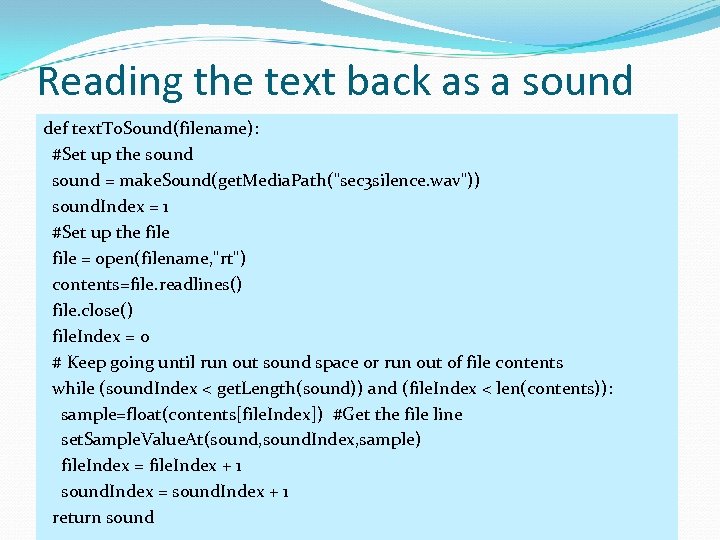 Reading the text back as a sound

def textToSound(filename):
  #Set up the sound
  sound = makeSound(getMediaPath("sec3silence.wav"))
  soundIndex = 1
  #Set up the file
  file = open(filename,"rt")
  contents=file.readlines()
  file.close()
  fileIndex = 0
  # Keep going until run out sound space or run out of file contents
  while (soundIndex < getLength(sound)) and (fileIndex < len(contents)):
    sample=float(contents[fileIndex])  #Get the file line
    setSampleValueAt(sound,soundIndex,sample)
    fileIndex = fileIndex + 1
    soundIndex = soundIndex + 1
  return sound